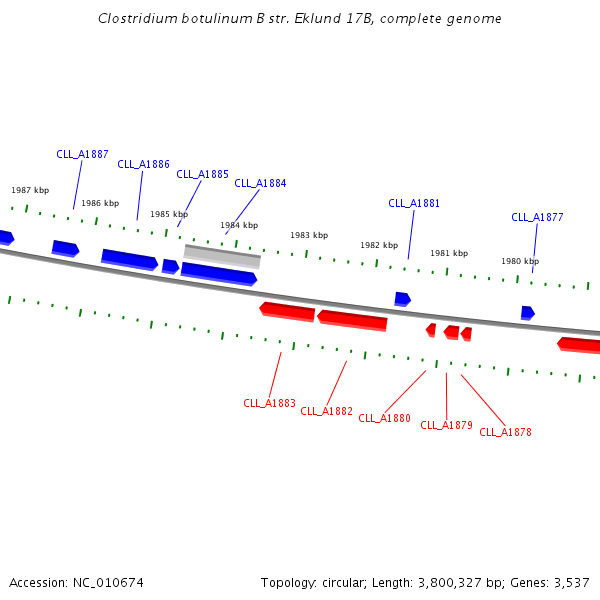 Clostridium botulinum B str. Eklund 17B, complete genome

CLL_A1887
CLL_A1886
CLL_A1885
CLL_A1884
CLL_A1881
CLL_A1877

1987 kbp
1986 kbp
1985 kbp
1984 kbp
1983 kbp
1982 kbp
1981 kbp
1980 kbp

CLL_A1883
CLL_A1882
CLL_A1880
CLL_A1879
CLL_A1878

Accession: NC_010674

Topology: circular; Length: 3,800,327 bp; Genes: 3,537